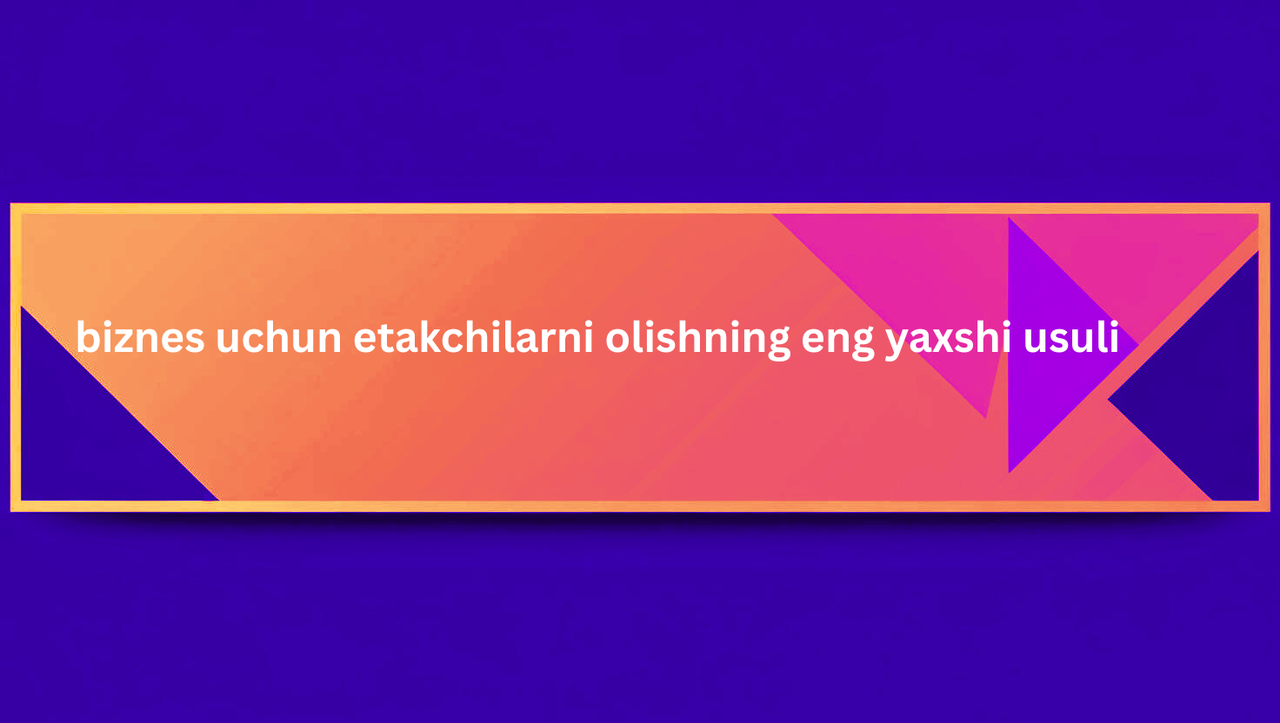 biznes uchun etakchilarni olishning eng yaxshi usuli